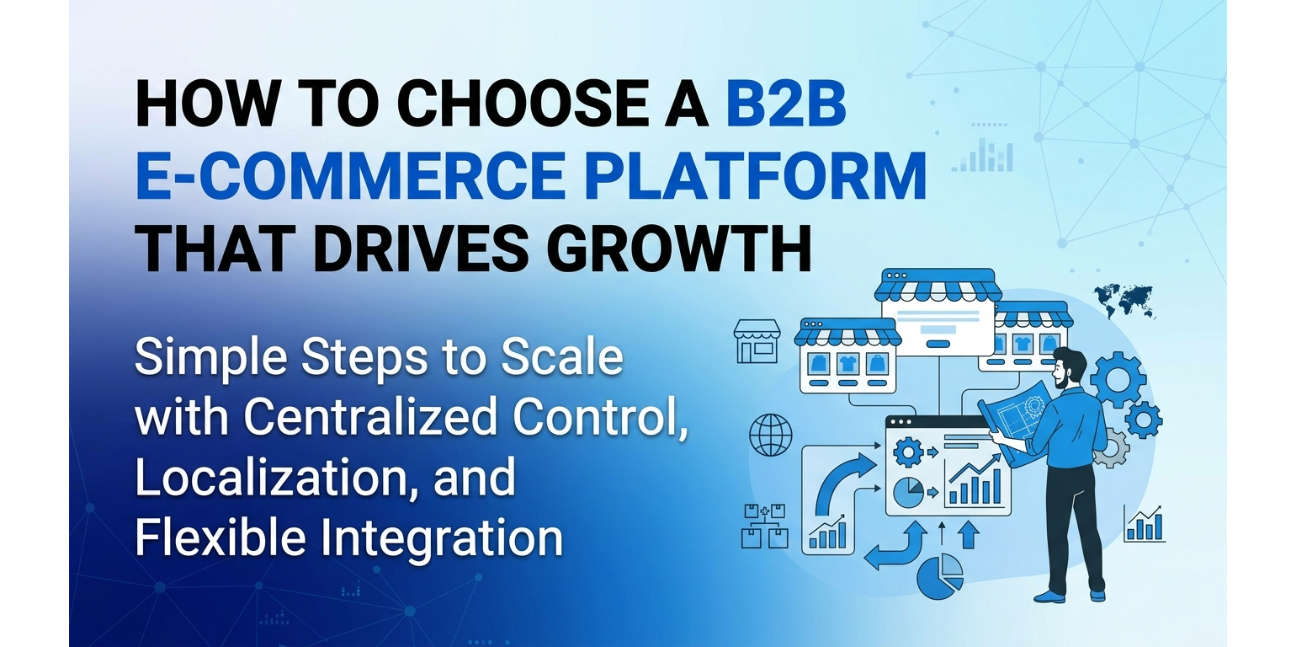 HOW TO CHOOSE A B2B E-COMMERCE PLATFORM THAT DRIVES GROWTH

Simple Steps to Scale with Centralized Control, Localization, and Flexible Integration